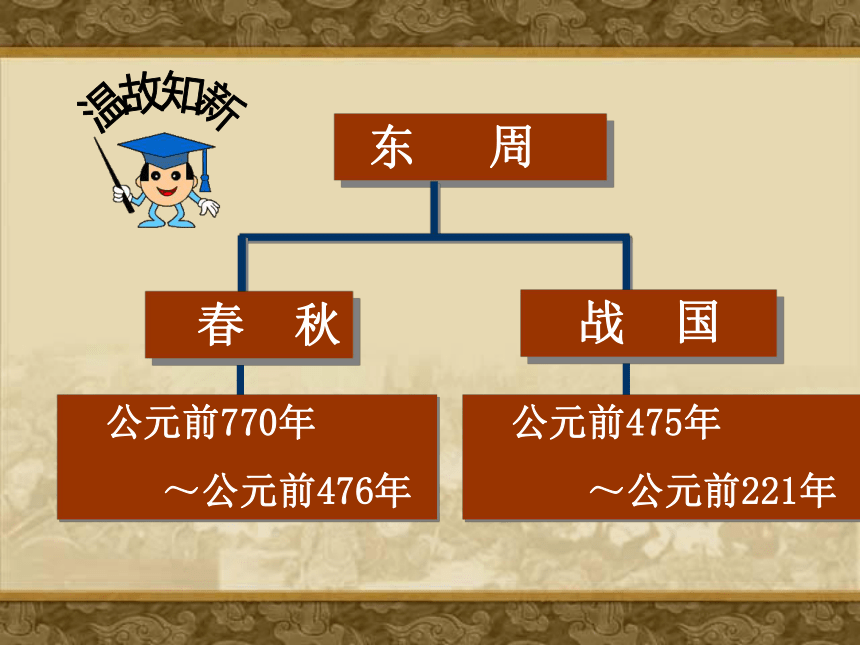 温故知新

东　周

春　秋

战　国

公元前770年
～公元前476年

公元前475年
～公元前221年